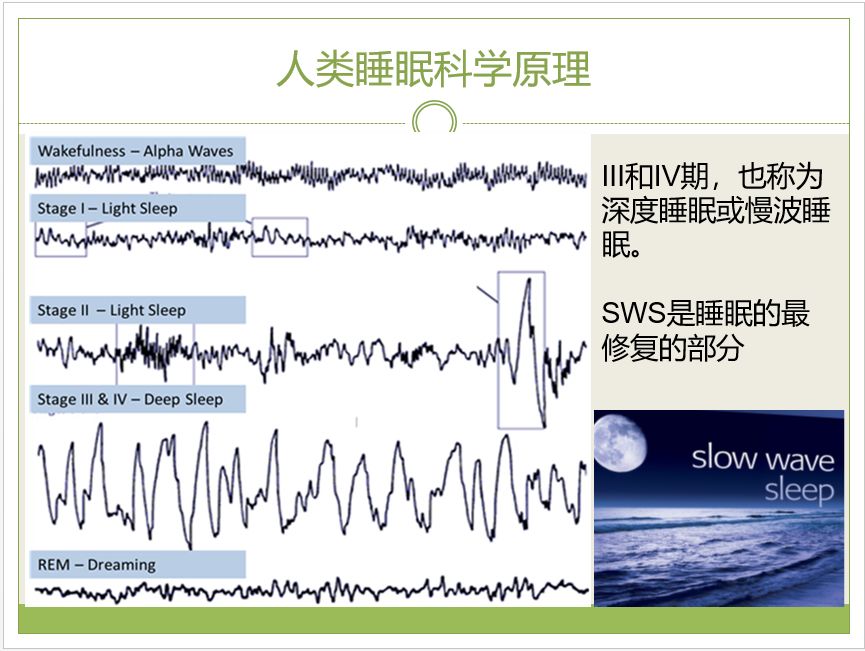 人类睡眠科学原理

Wakefulness – Alpha Waves

Stage I – Light Sleep

Stage II – Light Sleep

Stage III & IV – Deep Sleep

REM – Dreaming

III和IV期，也称为深度睡眠或慢波睡眠。

SWS是睡眠的最修复的部分

slow wave sleep